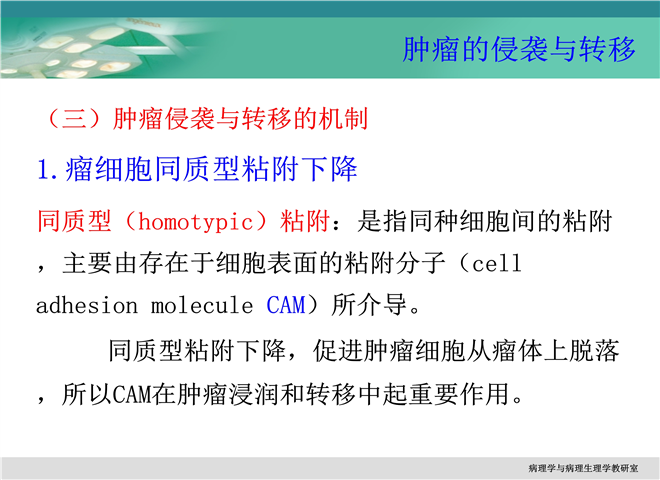 肿瘤的侵袭与转移

（三）肿瘤侵袭与转移的机制

1.瘤细胞同质型粘附下降

同质型（homotypic）粘附：是指同种细胞间的粘附，主要由存在于细胞表面的粘附分子（cell adhesion molecule CAM）所介导。

同质型粘附下降，促进肿瘤细胞从瘤体上脱落，所以CAM在肿瘤浸润和转移中起重要作用。

病理学与病理生理学教研室